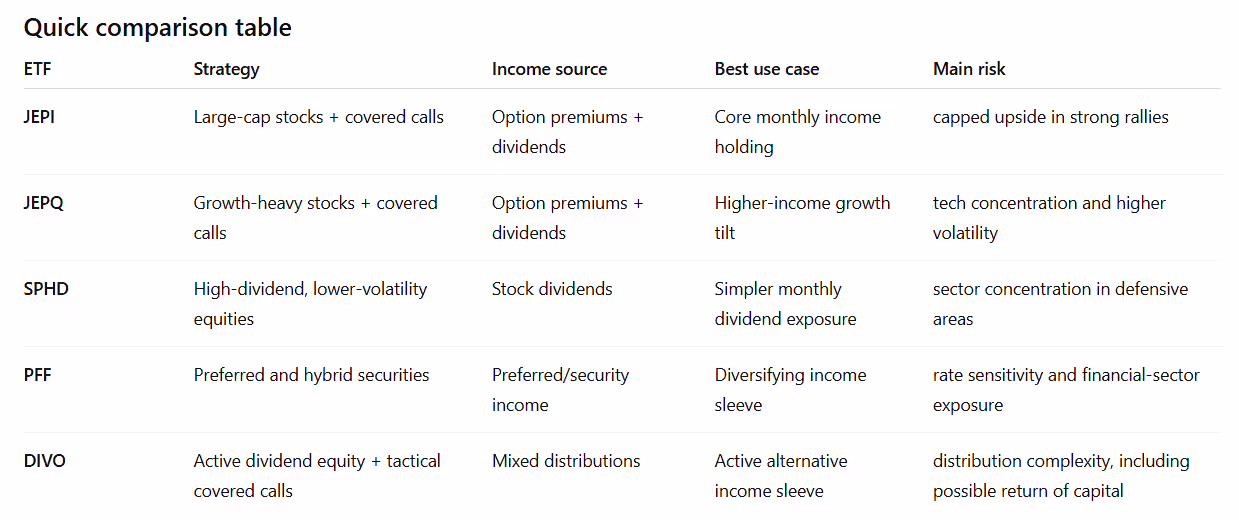 Quick comparison table

| ETF | Strategy | Income source | Best use case | Main risk |
|---|---|---|---|---|
| JEPI | Large-cap stocks + covered calls | Option premiums + dividends | Core monthly income holding | capped upside in strong rallies |
| JEPQ | Growth-heavy stocks + covered calls | Option premiums + dividends | Higher-income growth tilt | tech concentration and higher volatility |
| SPHD | High-dividend, lower-volatility equities | Stock dividends | Simpler monthly dividend exposure | sector concentration in defensive areas |
| PFF | Preferred and hybrid securities | Preferred/security income | Diversifying income sleeve | rate sensitivity and financial-sector exposure |
| DIVO | Active dividend equity + tactical covered calls | Mixed distributions | Active alternative income sleeve | distribution complexity, including possible return of capital |